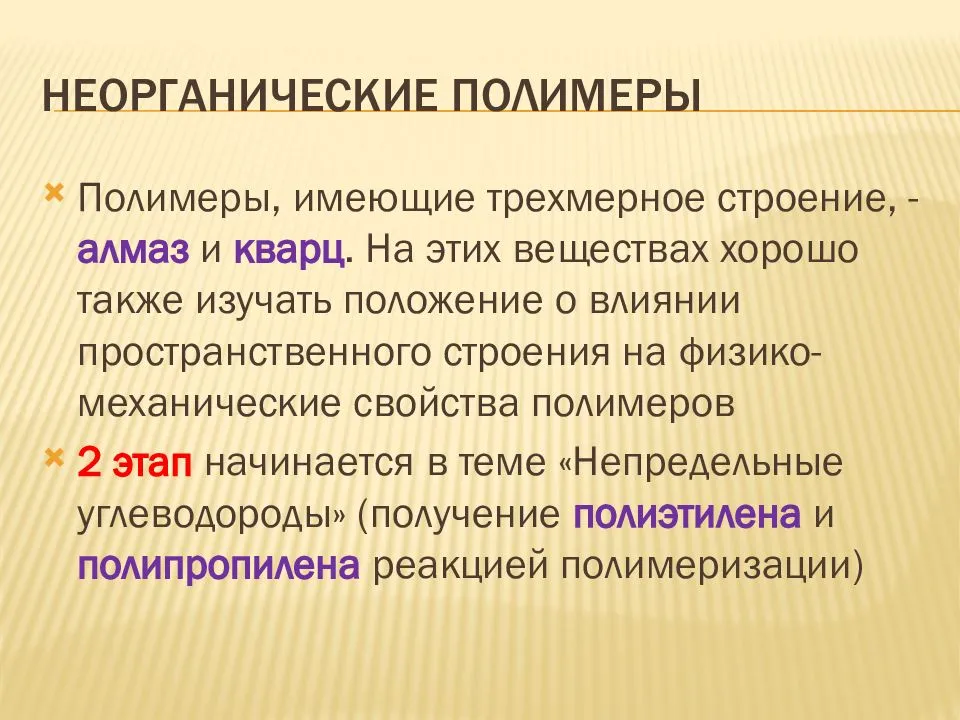 НЕОРГАНИЧЕСКИЕ ПОЛИМЕРЫ

Полимеры, имеющие трехмерное строение, - алмаз и кварц. На этих веществах хорошо также изучать положение о влиянии пространственного строения на физико-механические свойства полимеров

2 этап начинается в теме «Непредельные углеводороды» (получение полиэтилена и полипропилена реакцией полимеризации)